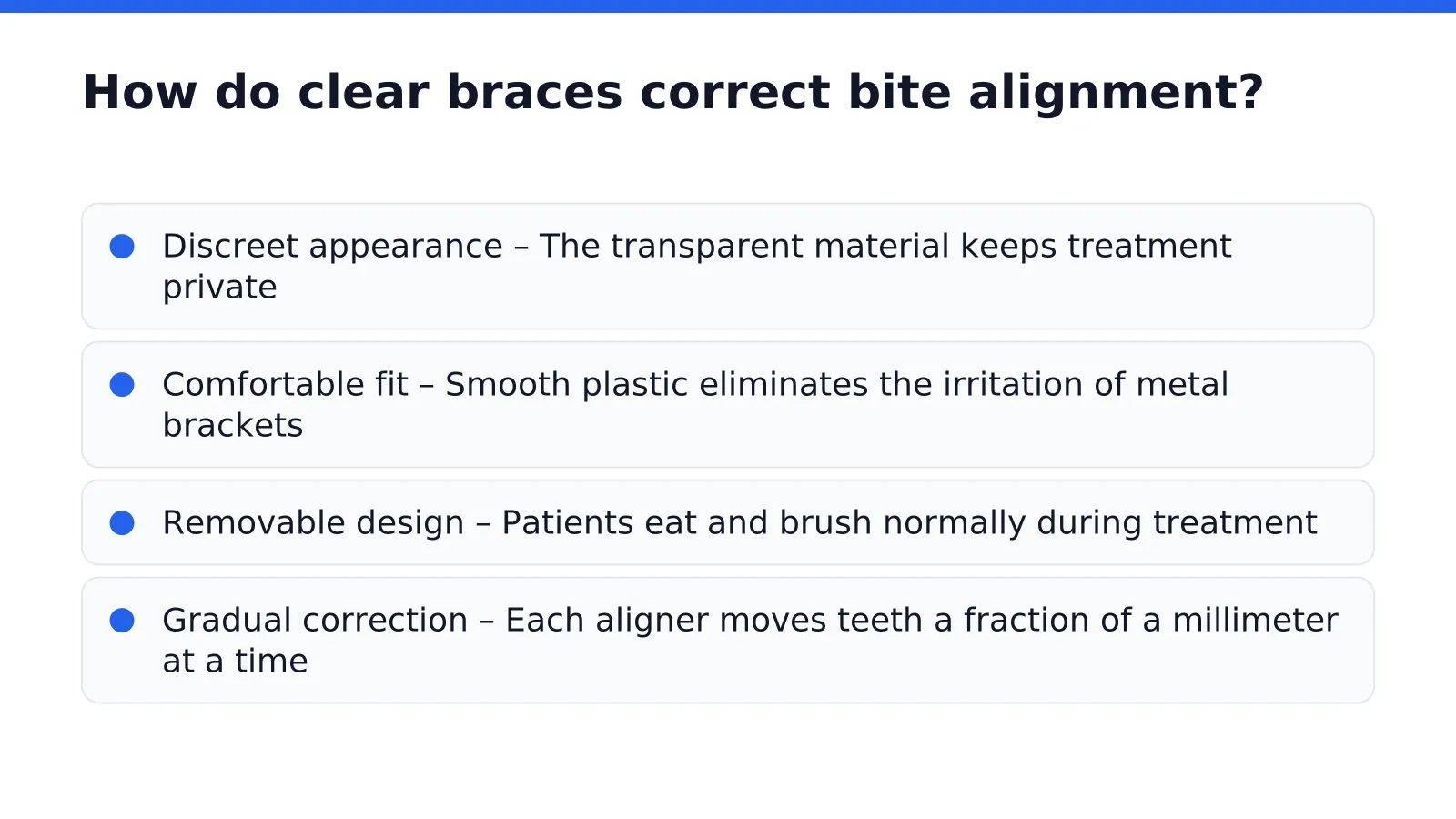 How do clear braces correct bite alignment?

• Discreet appearance – The transparent material keeps treatment private

• Comfortable fit – Smooth plastic eliminates the irritation of metal brackets

• Removable design – Patients eat and brush normally during treatment

• Gradual correction – Each aligner moves teeth a fraction of a millimeter at a time